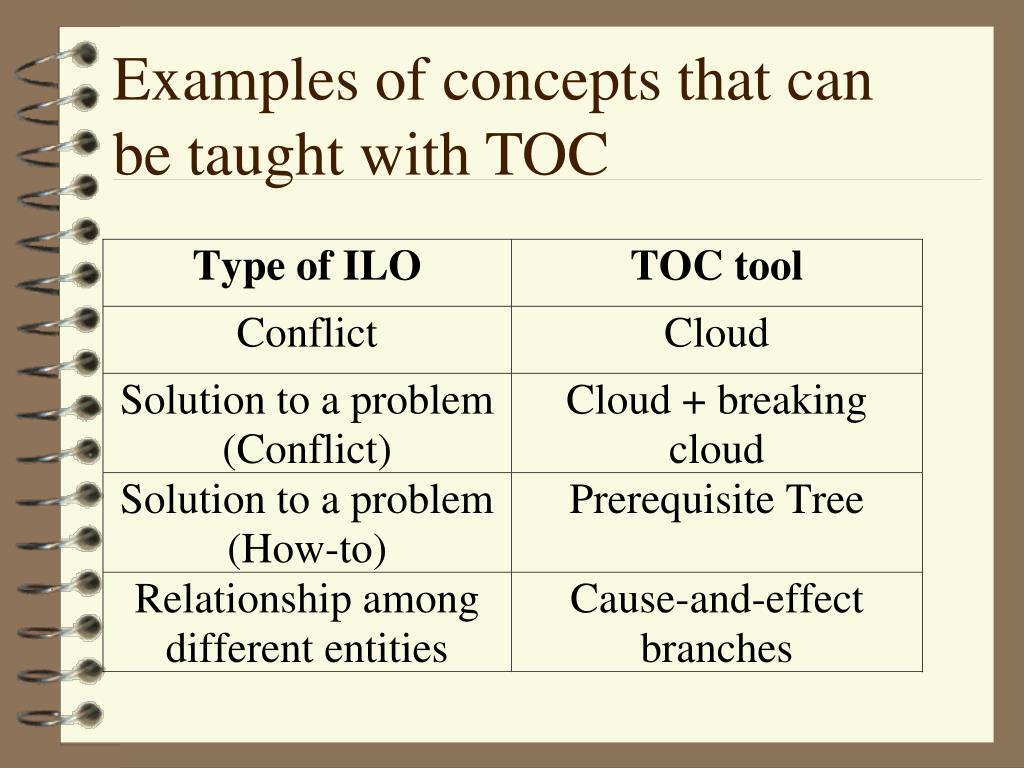 Examples of concepts that can be taught with TOC

| Type of ILO | TOC tool |
|---|---|
| Conflict | Cloud |
| Solution to a problem (Conflict) | Cloud + breaking cloud |
| Solution to a problem (How-to) | Prerequisite Tree |
| Relationship among different entities | Cause-and-effect branches |